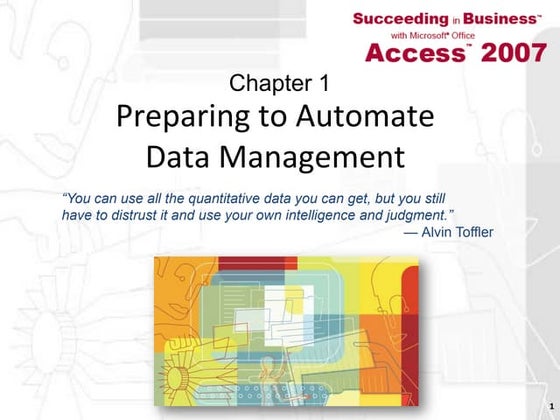 Succeeding in Business™
with Microsoft® Office
Access™ 2007

Chapter 1
Preparing to Automate Data Management

"You can use all the quantitative data you can get, but you still have to distrust it and use your own intelligence and judgment."
— Alvin Toffler

1